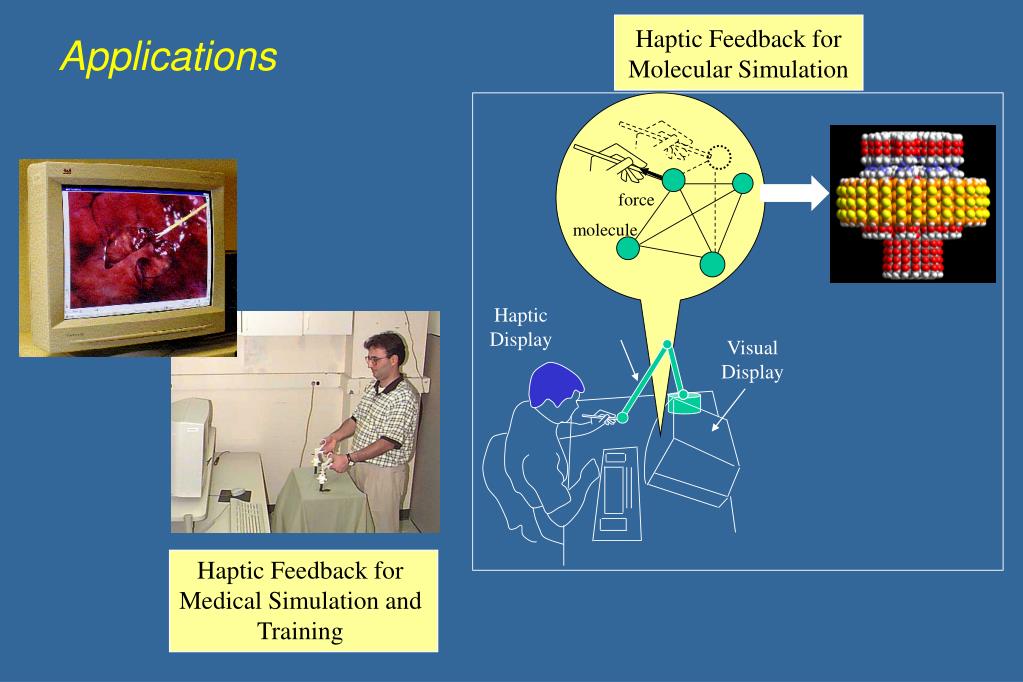 Applications

Haptic Feedback for Molecular Simulation

force

molecule

Haptic Display

Visual Display

Haptic Feedback for Medical Simulation and Training